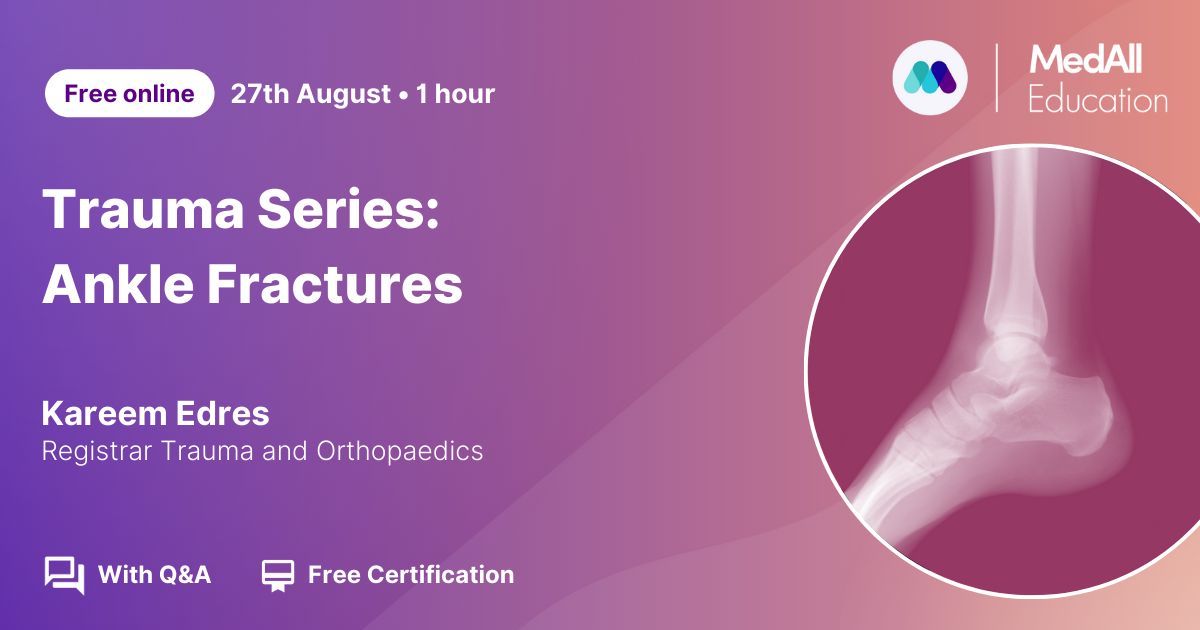 Free online 27th August • 1 hour

MedAll Education

Trauma Series: Ankle Fractures

Kareem Edres
Registrar Trauma and Orthopaedics

With Q&A Free Certification